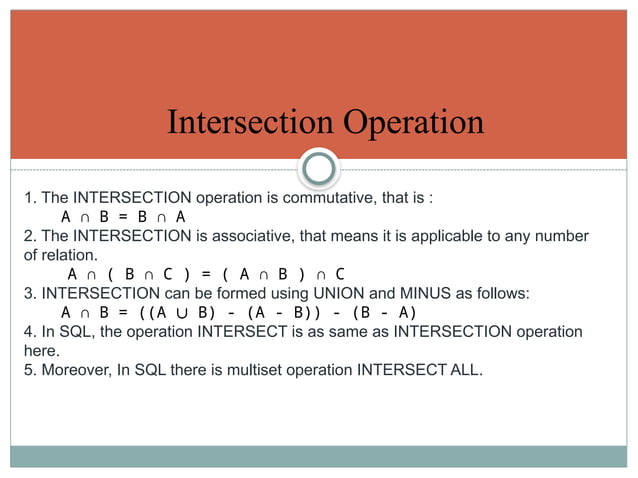 Intersection Operation

1. The INTERSECTION operation is commutative, that is :
$A \cap B = B \cap A$
2. The INTERSECTION is associative, that means it is applicable to any number of relation.
$A \cap ( B \cap C ) = ( A \cap B ) \cap C$
3. INTERSECTION can be formed using UNION and MINUS as follows:
$A \cap B = ((A \cup B) - (A - B)) - (B - A)$
4. In SQL, the operation INTERSECT is as same as INTERSECTION operation here.
5. Moreover, In SQL there is multiset operation INTERSECT ALL.